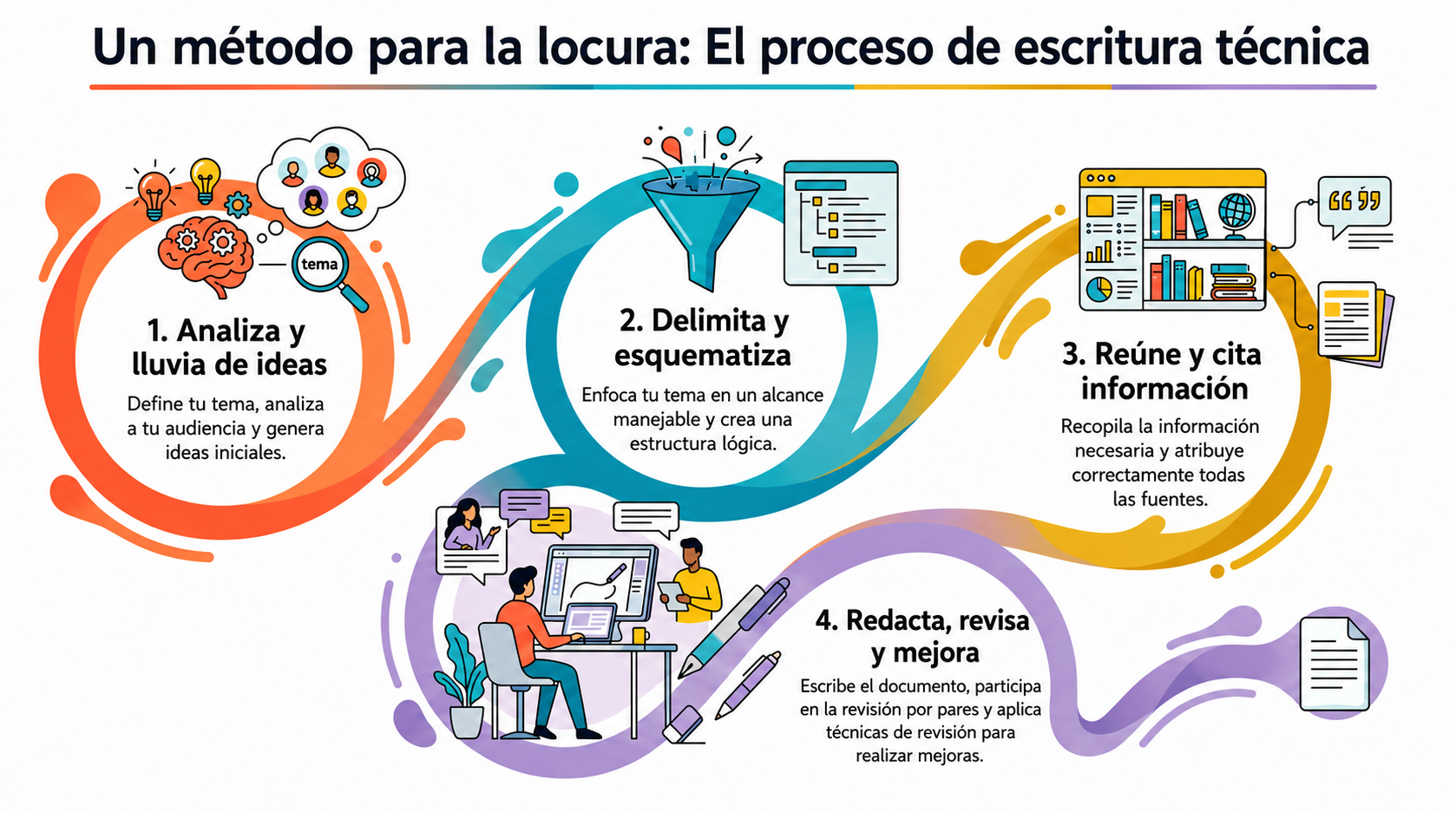 Un método para la locura: El proceso de escritura técnica

tema

1. Analiza y lluvia de ideas

Define tu tema, analiza a tu audiencia y genera ideas iniciales.

2. Delimita y esquematiza

Enfoca tu tema en un alcance manejable y crea una estructura lógica.

3. Reúne y cita información

Recopila la información necesaria y atribuye correctamente todas las fuentes.

4. Redacta, revisa y mejora

Escribe el documento, participa en la revisión por pares y aplica técnicas de revisión para realizar mejoras.